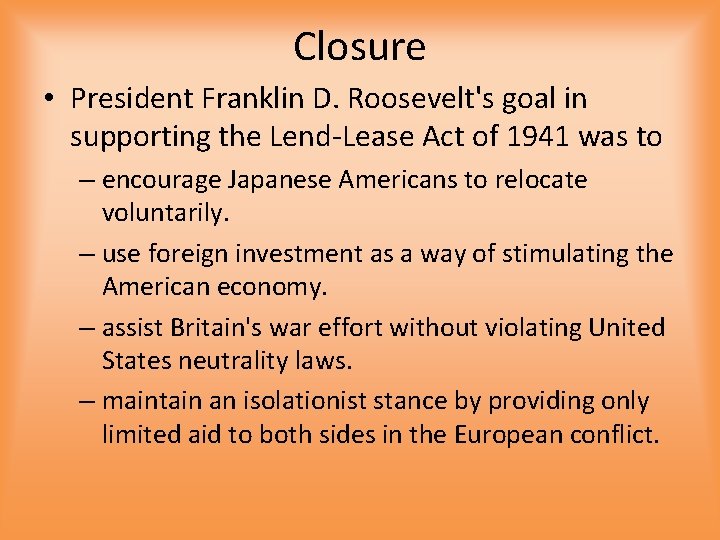 Closure

• President Franklin D. Roosevelt's goal in supporting the Lend-Lease Act of 1941 was to

– encourage Japanese Americans to relocate voluntarily.

– use foreign investment as a way of stimulating the American economy.

– assist Britain's war effort without violating United States neutrality laws.

– maintain an isolationist stance by providing only limited aid to both sides in the European conflict.